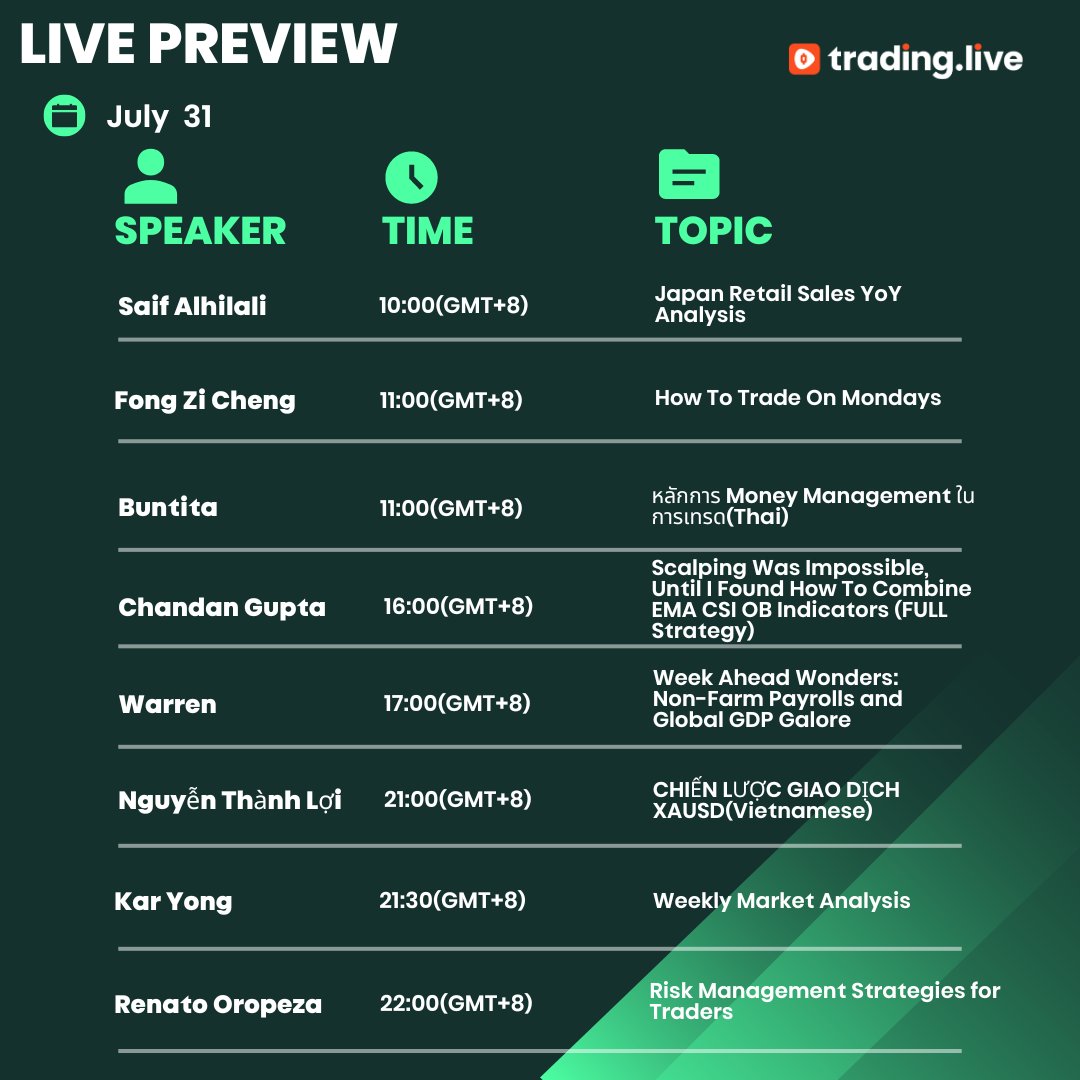 LIVE PREVIEW

trading.live

July 31

| SPEAKER | TIME | TOPIC |
|---|---|---|
| Saif Alhilali | 10:00(GMT+8) | Japan Retail Sales YoY Analysis |
| Fong Zi Cheng | 11:00(GMT+8) | How To Trade On Mondays |
| Buntita | 11:00(GMT+8) | หลักการ Money Management ในการเทรด(Thai) |
| Chandan Gupta | 16:00(GMT+8) | Scalping Was Impossible, Until I Found How To Combine EMA CSI OB Indicators (FULL Strategy) |
| Warren | 17:00(GMT+8) | Week Ahead Wonders: Non-Farm Payrolls and Global GDP Galore |
| Nguyễn Thành Lợi | 21:00(GMT+8) | CHIẾN LƯỢC GIAO DỊCH XAUSD(Vietnamese) |
| Kar Yong | 21:30(GMT+8) | Weekly Market Analysis |
| Renato Oropeza | 22:00(GMT+8) | Risk Management Strategies for Traders |